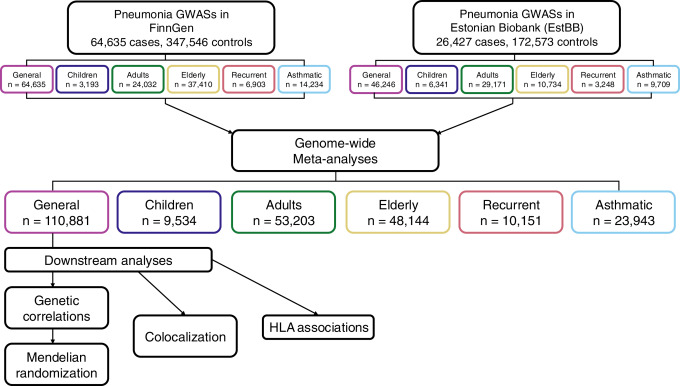 Pneumonia GWASs in FinnGen
64,635 cases, 347,546 controls

General
n = 64,635

Children
n = 3,193

Adults
n = 24,032

Elderly
n = 37,410

Recurrent
n = 6,903

Asthmatic
n = 14,234

Pneumonia GWASs in Estonian Biobank (EstBB)
26,427 cases, 172,573 controls

General
n = 46,246

Children
n = 6,341

Adults
n = 29,171

Elderly
n = 10,734

Recurrent
n = 3,248

Asthmatic
n = 9,709

Genome-wide Meta-analyses

General
n = 110,881

Children
n = 9,534

Adults
n = 53,203

Elderly
n = 48,144

Recurrent
n = 10,151

Asthmatic
n = 23,943

Downstream analyses

Genetic correlations

Mendelian randomization

Colocalization

HLA associations